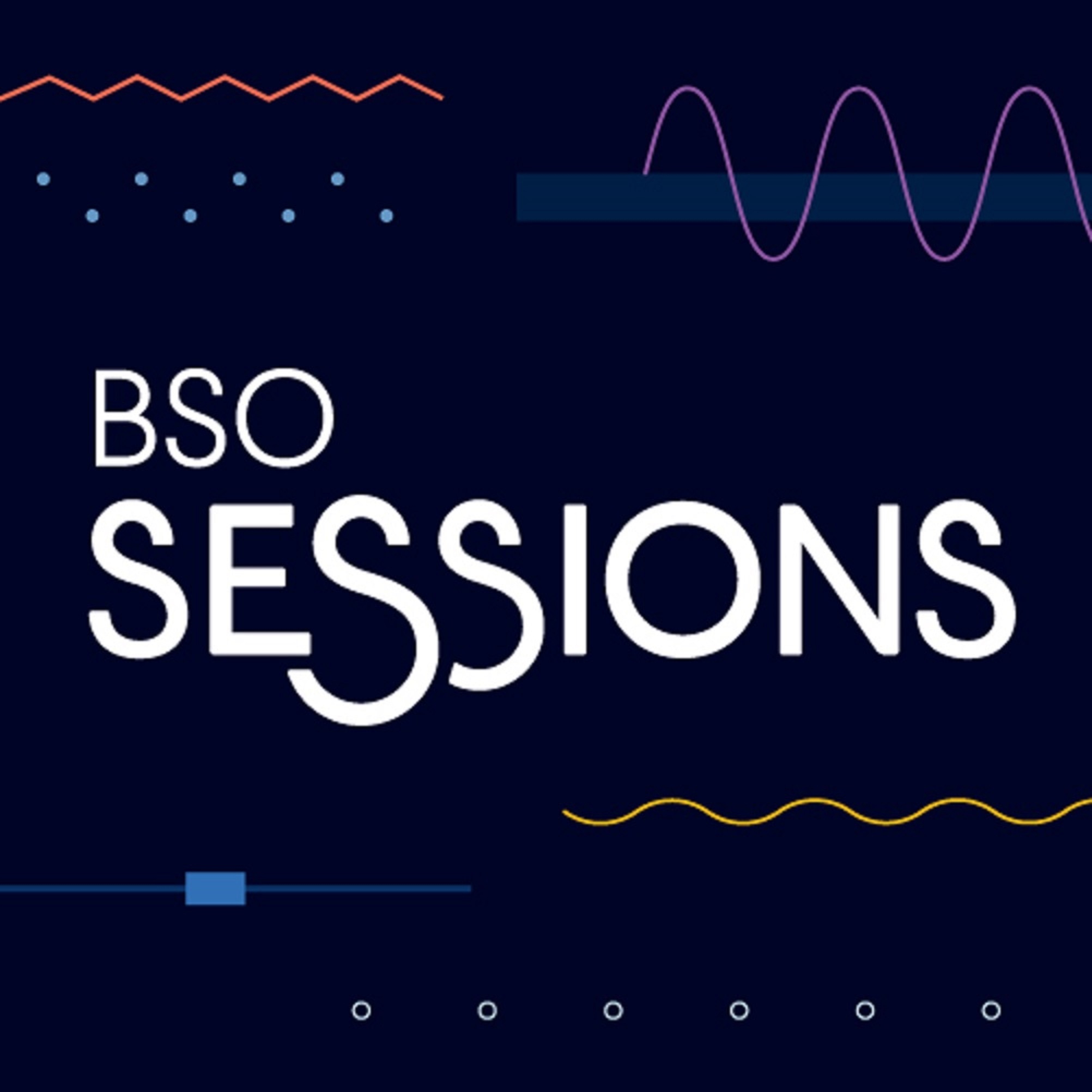 BSO
SESSIONS